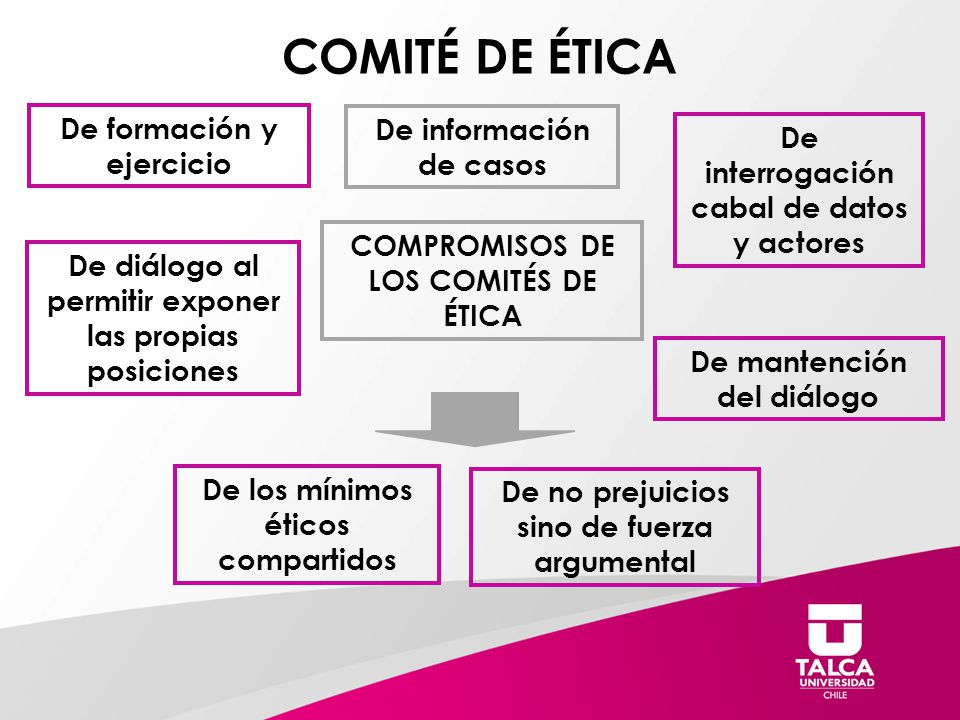 COMITÉ DE ÉTICA

De formación y ejercicio

De información de casos

De interrogación cabal de datos y actores

De diálogo al permitir exponer las propias posiciones

COMPROMISOS DE LOS COMITÉS DE ÉTICA

De mantención del diálogo

De los mínimos éticos compartidos

De no prejuicios sino de fuerza argumental

TALCA
UNIVERSIDAD
CHILE